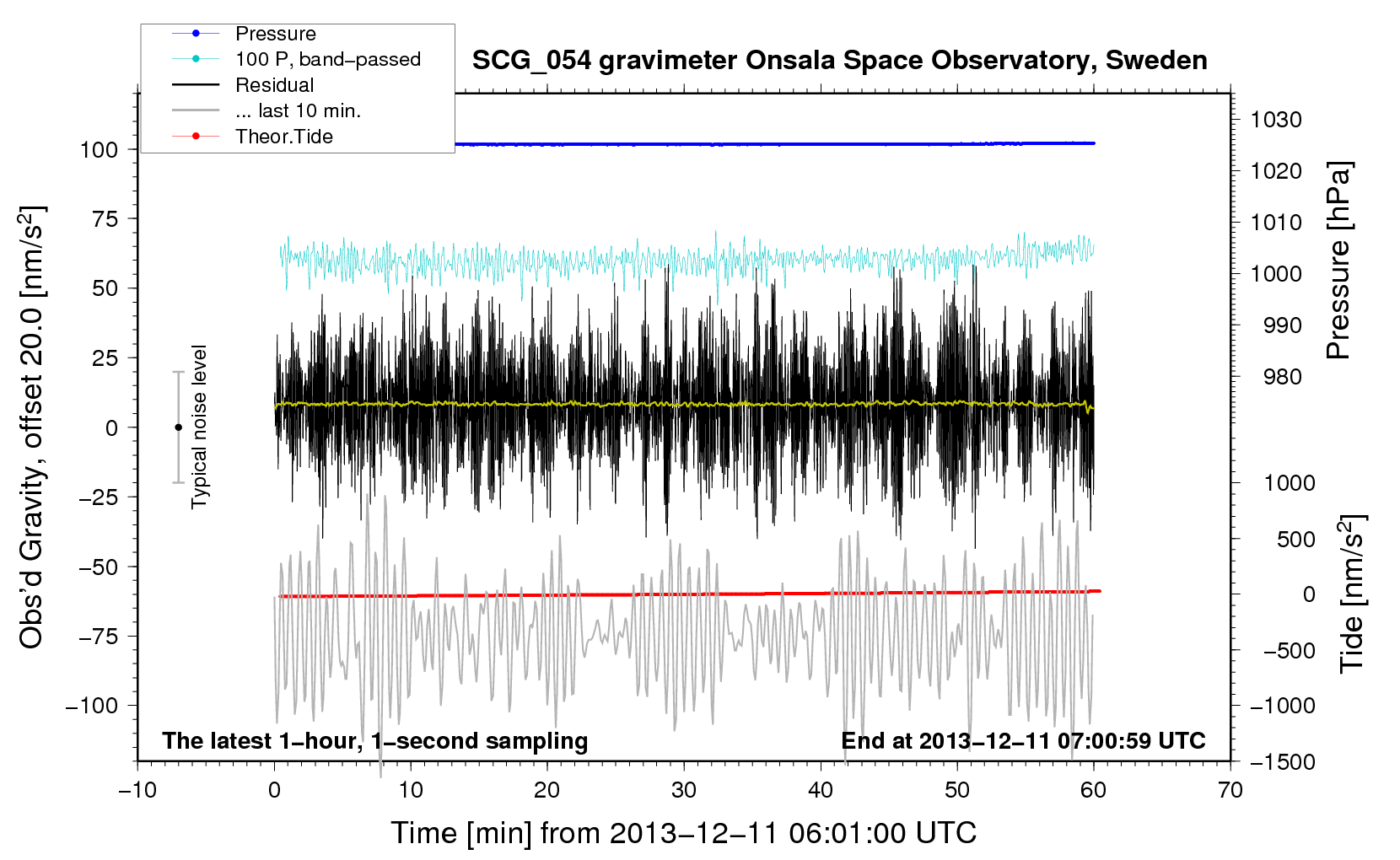 Pressure
100 P, band−passed
Residual
... last 10 min.
Theor.Tide

SCG_054 gravimeter Onsala Space Observatory, Sweden

Obs'd Gravity, offset 20.0 [nm/s$^2$]

100
75
50
25
0
−25
−50
−75
−100

Typical noise level

1030
1020
1010
1000
990
980

Pressure [hPa]

1000
500
0
−500
−1000
−1500

Tide [nm/s$^2$]

The latest 1−hour, 1−second sampling

End at 2013−12−11 07:00:59 UTC

−10
0
10
20
30
40
50
60
70

Time [min] from 2013−12−11 06:01:00 UTC